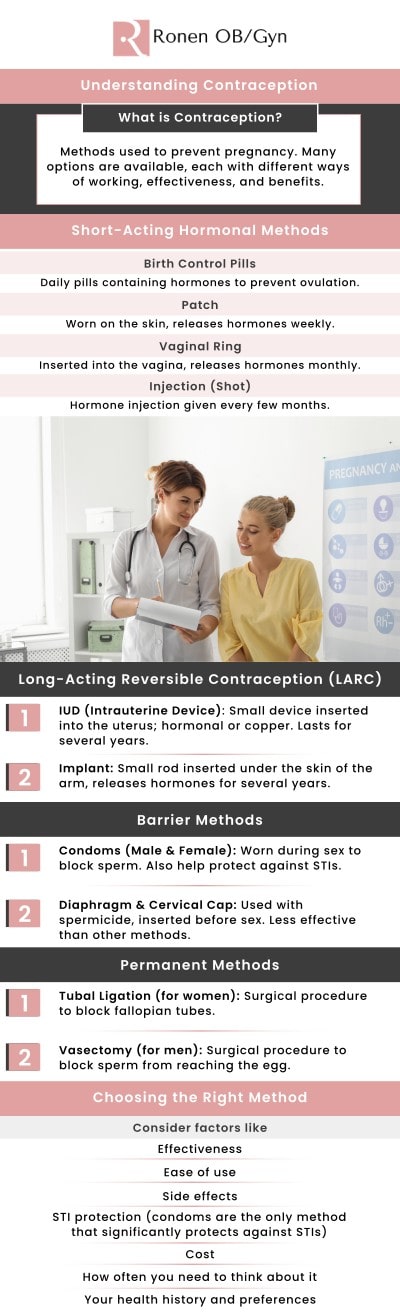 Ronen OB/Gyn

Understanding Contraception

What is Contraception?

Methods used to prevent pregnancy. Many options are available, each with different ways of working, effectiveness, and benefits.

Short-Acting Hormonal Methods

Birth Control Pills
Daily pills containing hormones to prevent ovulation.

Patch
Worn on the skin, releases hormones weekly.

Vaginal Ring
Inserted into the vagina, releases hormones monthly.

Injection (Shot)
Hormone injection given every few months.

PREGNANCY AN

Long-Acting Reversible Contraception (LARC)

1 IUD (Intrauterine Device): Small device inserted into the uterus; hormonal or copper. Lasts for several years.

2 Implant: Small rod inserted under the skin of the arm, releases hormones for several years.

Barrier Methods

1 Condoms (Male & Female): Worn during sex to block sperm. Also help protect against STIs.

2 Diaphragm & Cervical Cap: Used with spermicide, inserted before sex. Less effective than other methods.

Permanent Methods

1 Tubal Ligation (for women): Surgical procedure to block fallopian tubes.

2 Vasectomy (for men): Surgical procedure to block sperm from reaching the egg.

Choosing the Right Method

Consider factors like

Effectiveness

Ease of use

Side effects

STI protection (condoms are the only method that significantly protects against STIs)

Cost

How often you need to think about it

Your health history and preferences